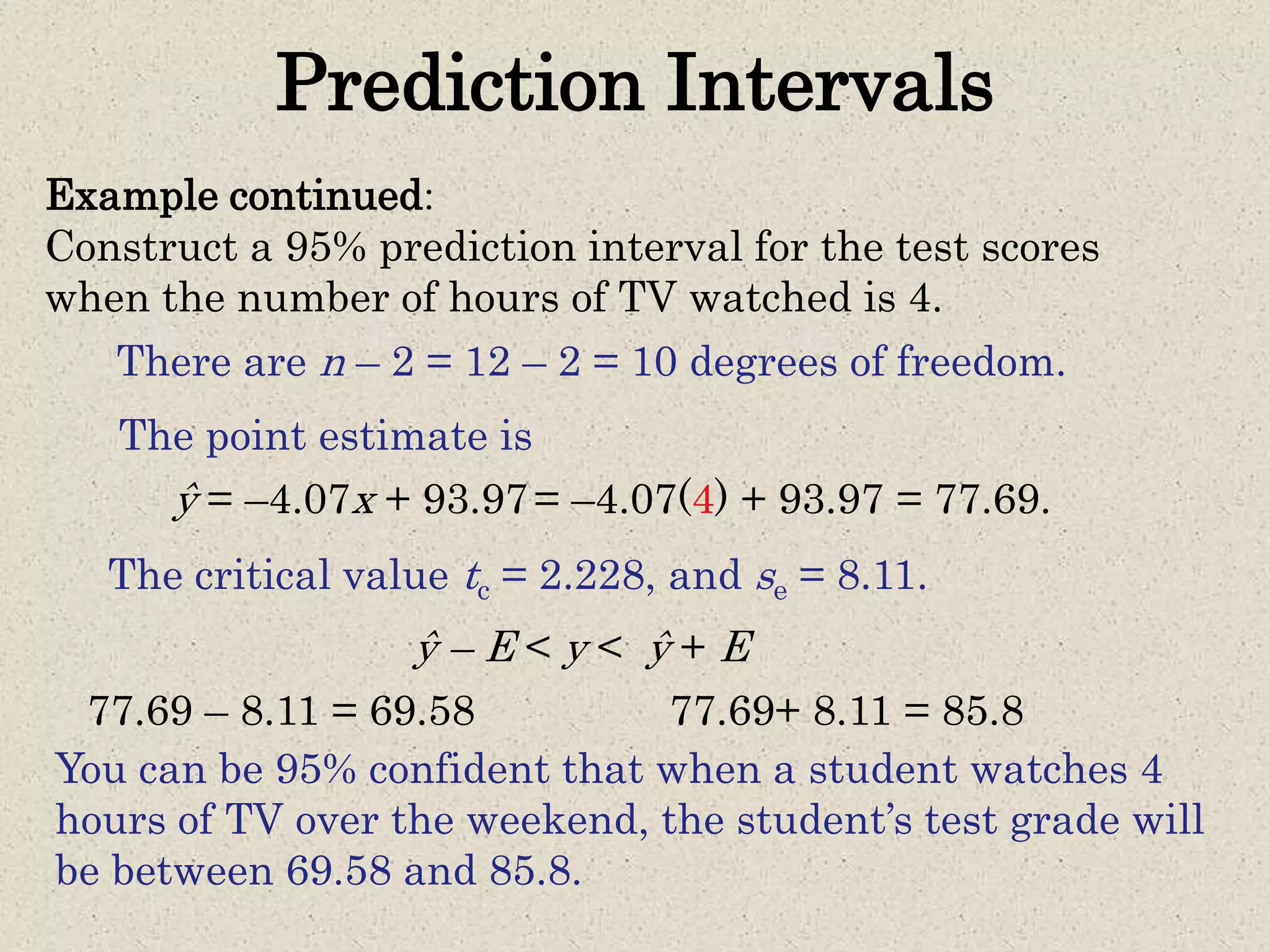 Prediction Intervals

Example continued:
Construct a 95% prediction interval for the test scores when the number of hours of TV watched is 4.

There are $n - 2 = 12 - 2 = 10$ degrees of freedom.

The point estimate is

$\hat{y} = -4.07x + 93.97 = -4.07(4) + 93.97 = 77.69.$

The critical value $t_c = 2.228$, and $s_e = 8.11$.

$\hat{y} - E < y < \hat{y} + E$

$77.69 - 8.11 = 69.58$ $77.69 + 8.11 = 85.8$

You can be 95% confident that when a student watches 4 hours of TV over the weekend, the student’s test grade will be between 69.58 and 85.8.